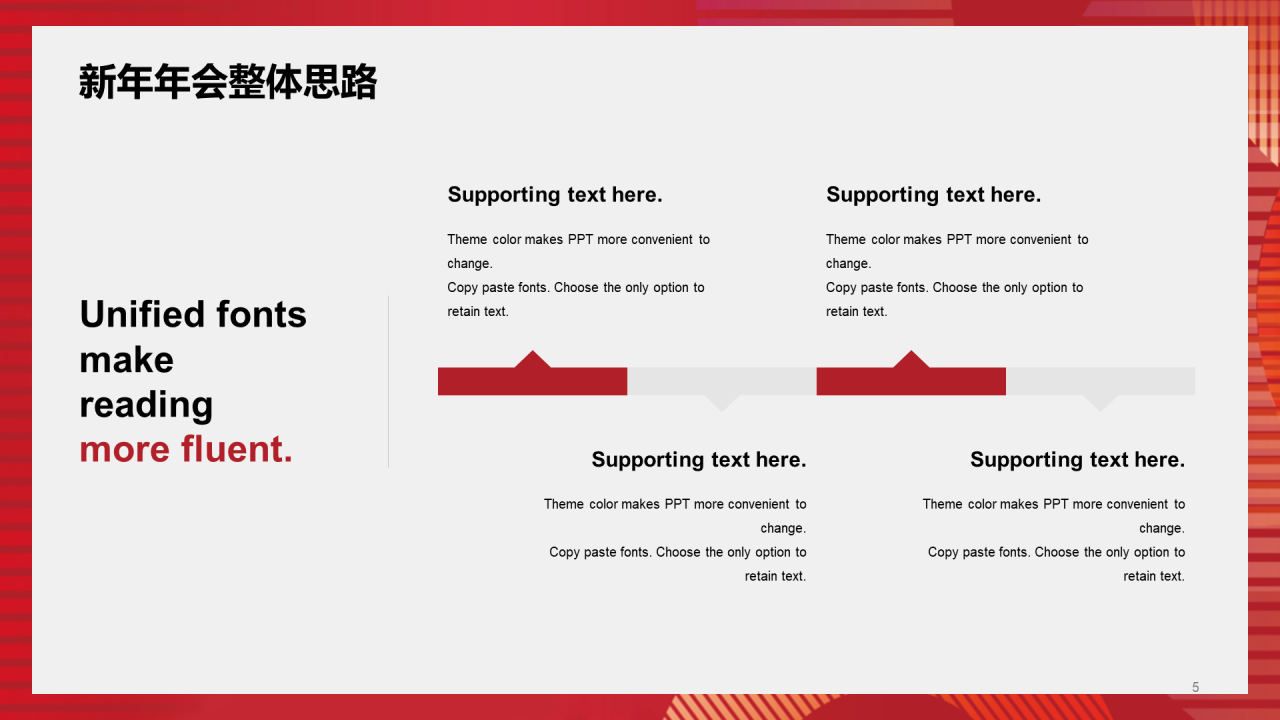 新年年会整体思路

Unified fonts make reading more fluent.

Supporting text here.

Theme color makes PPT more convenient to change.
Copy paste fonts. Choose the only option to retain text.

Supporting text here.

Theme color makes PPT more convenient to change.
Copy paste fonts. Choose the only option to retain text.

Supporting text here.

Theme color makes PPT more convenient to change.
Copy paste fonts. Choose the only option to retain text.

Supporting text here.

Theme color makes PPT more convenient to change.
Copy paste fonts. Choose the only option to retain text.

5